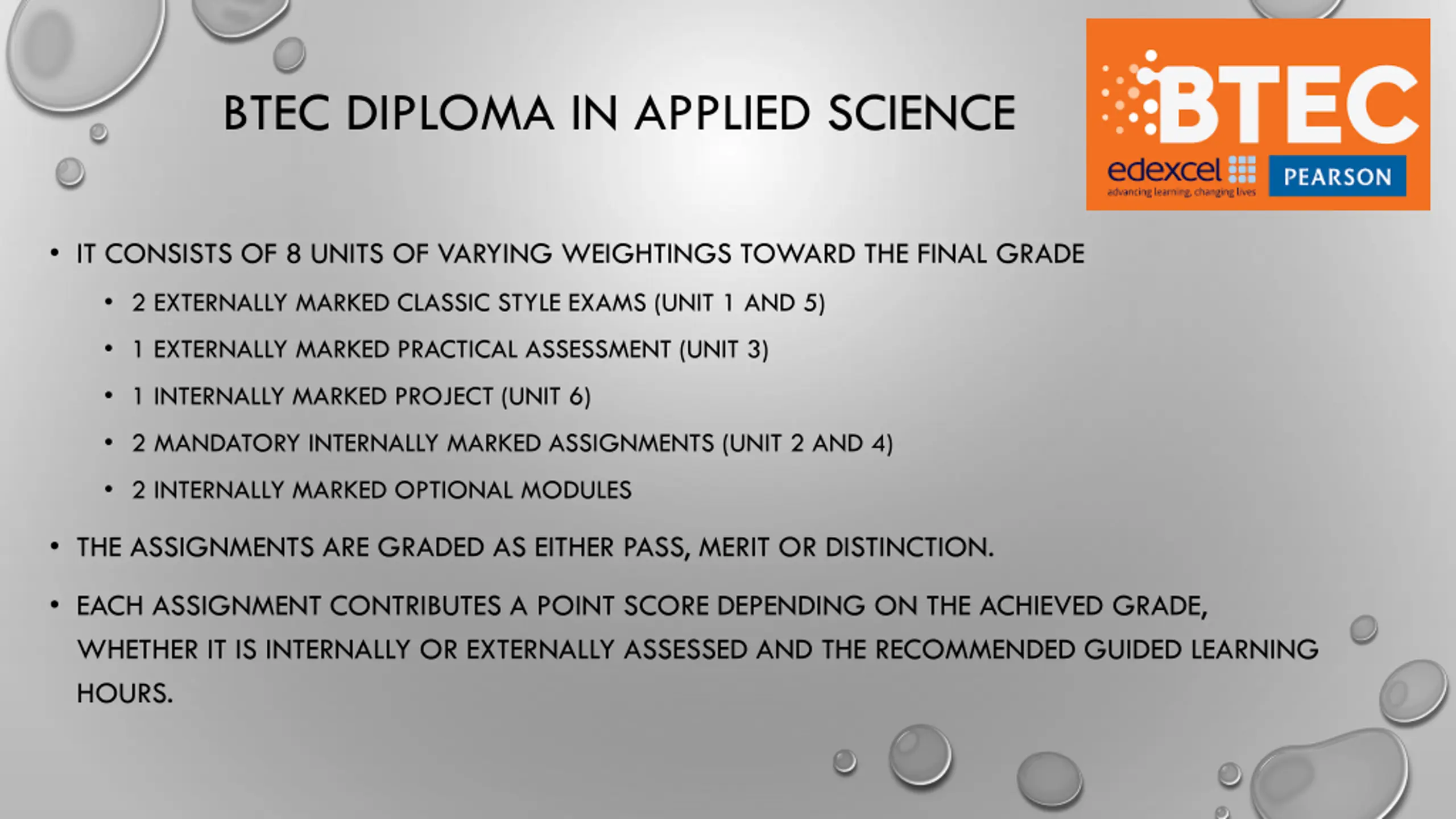 BTEC DIPLOMA IN APPLIED SCIENCE

BTEC
edexcel
advancing learning, changing lives
PEARSON

• IT CONSISTS OF 8 UNITS OF VARYING WEIGHTINGS TOWARD THE FINAL GRADE
  • 2 EXTERNALLY MARKED CLASSIC STYLE EXAMS (UNIT 1 AND 5)
  • 1 EXTERNALLY MARKED PRACTICAL ASSESSMENT (UNIT 3)
  • 1 INTERNALLY MARKED PROJECT (UNIT 6)
  • 2 MANDATORY INTERNALLY MARKED ASSIGNMENTS (UNIT 2 AND 4)
  • 2 INTERNALLY MARKED OPTIONAL MODULES
• THE ASSIGNMENTS ARE GRADED AS EITHER PASS, MERIT OR DISTINCTION.
• EACH ASSIGNMENT CONTRIBUTES A POINT SCORE DEPENDING ON THE ACHIEVED GRADE, WHETHER IT IS INTERNALLY OR EXTERNALLY ASSESSED AND THE RECOMMENDED GUIDED LEARNING HOURS.